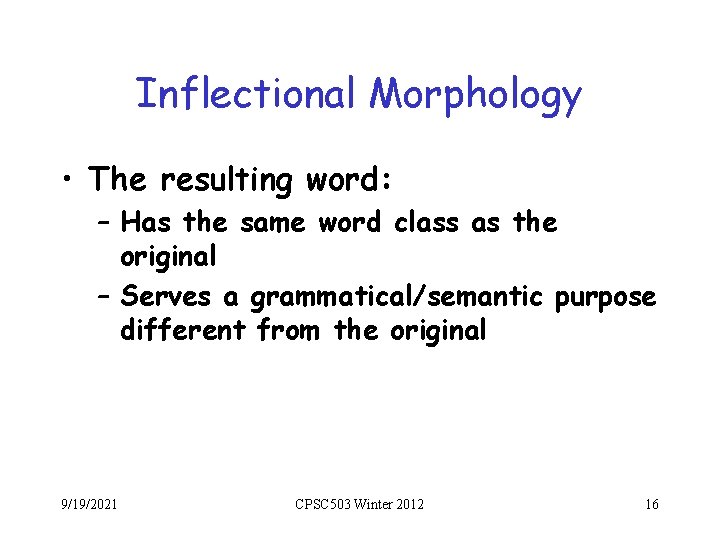 Inflectional Morphology

• The resulting word:
– Has the same word class as the original
– Serves a grammatical/semantic purpose different from the original

9/19/2021 CPSC503 Winter 2012 16